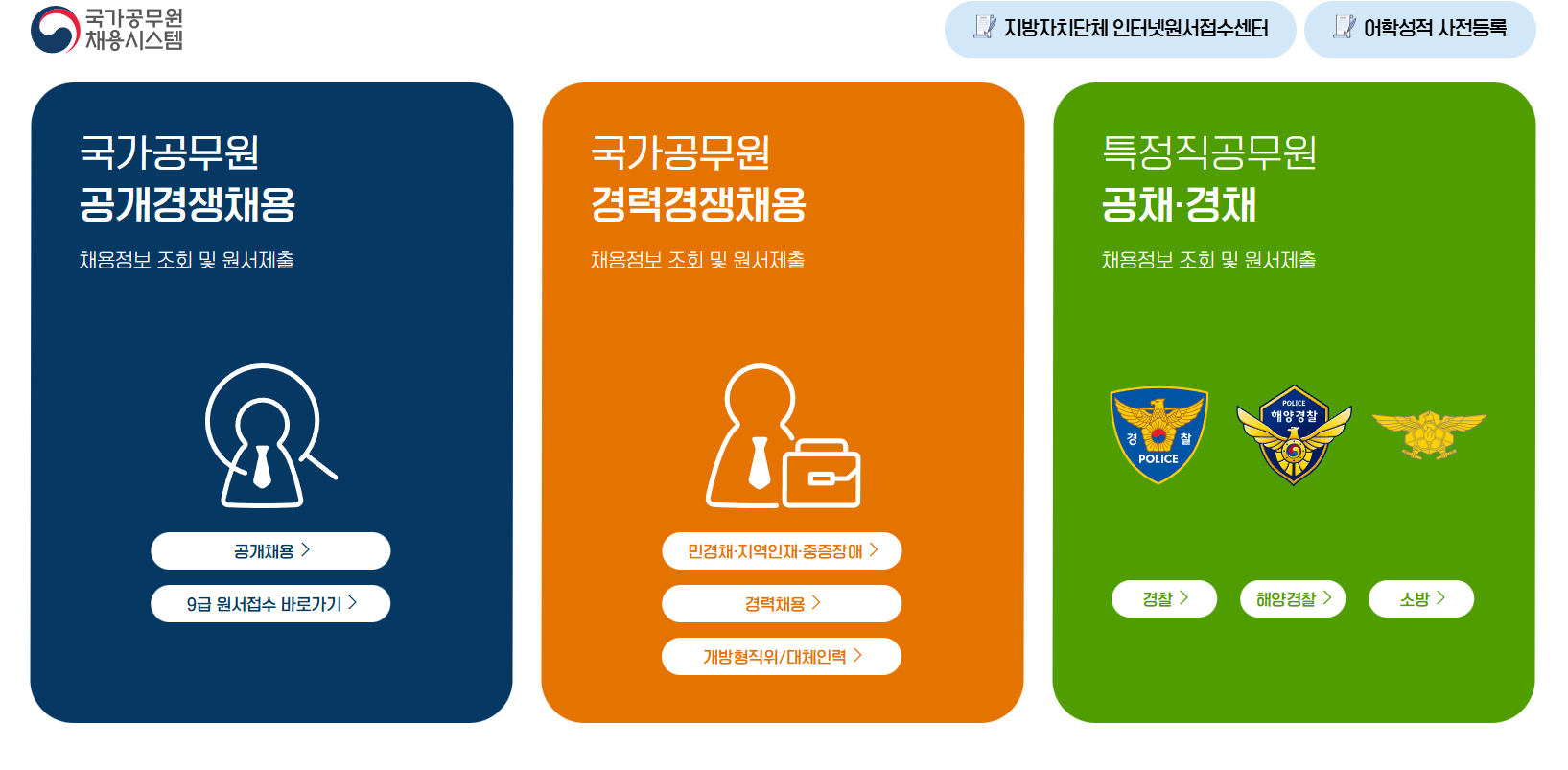 국가공무원
채용시스템

지방자치단체 인터넷원서접수센터

어학성적 사전등록

국가공무원
공개경쟁채용

채용정보 조회 및 원서제출

공개채용 >

9급 원서접수 바로가기 >

국가공무원
경력경쟁채용

채용정보 조회 및 원서제출

민경채·지역인재·중증장애 >

경력채용 >

개방형직위/대체인력 >

특정직공무원
공채·경채

채용정보 조회 및 원서제출

경 찰
POLICE

POLICE
해양경찰

경찰 >

해양경찰 >

소방 >